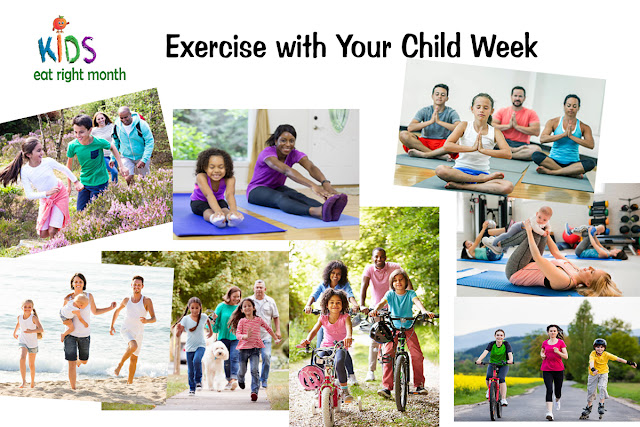 KIDS
eat right month

Exercise with Your Child Week